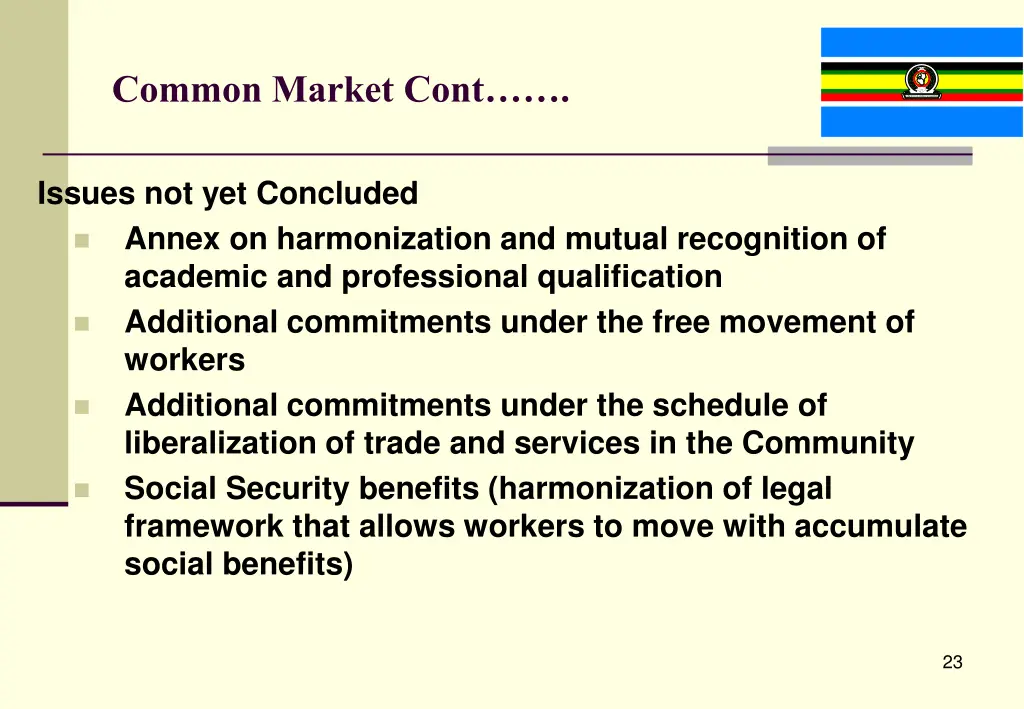 Common Market Cont…….

Issues not yet Concluded

- Annex on harmonization and mutual recognition of academic and professional qualification
- Additional commitments under the free movement of workers
- Additional commitments under the schedule of liberalization of trade and services in the Community
- Social Security benefits (harmonization of legal framework that allows workers to move with accumulate social benefits)

23